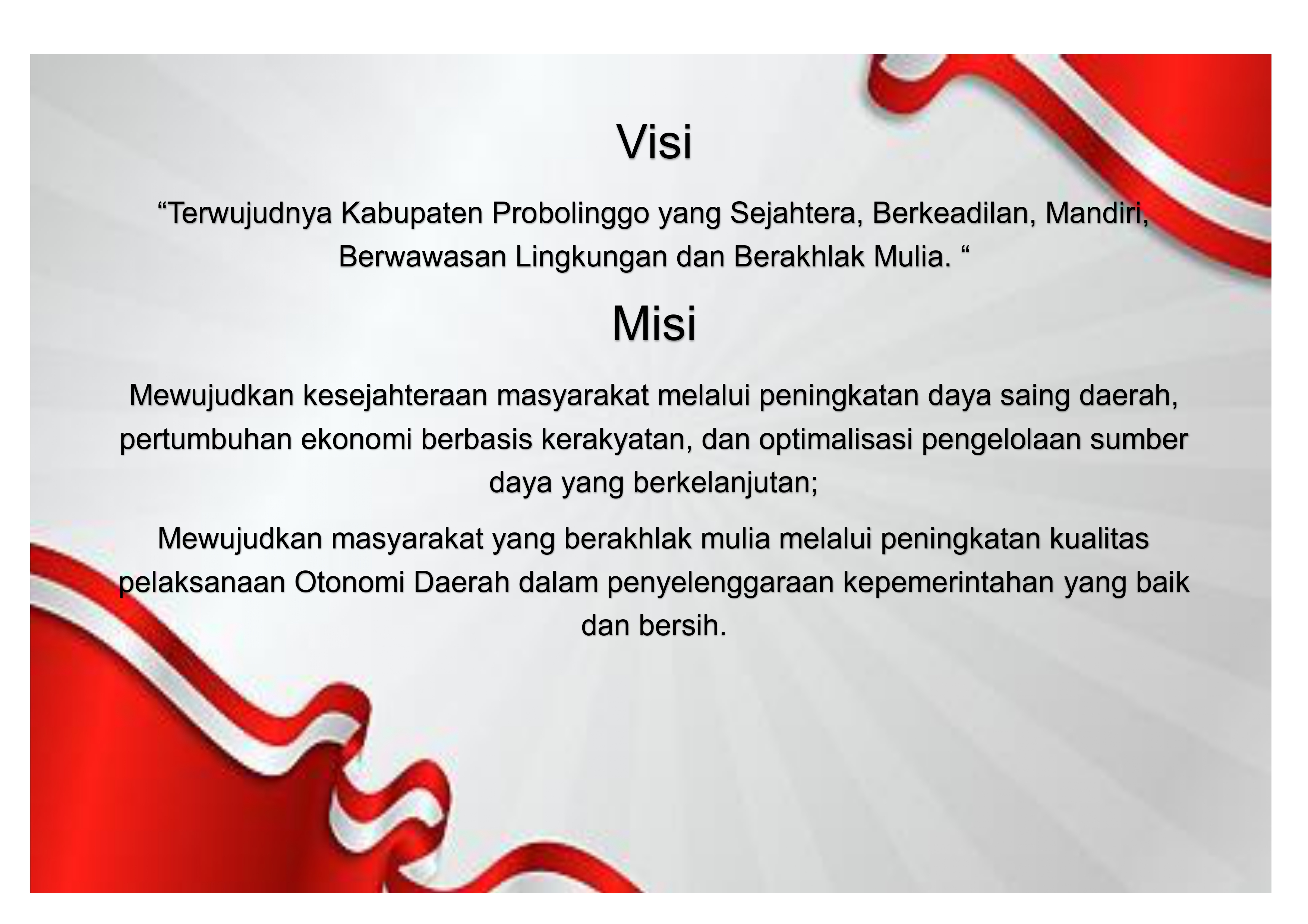 Visi

“Terwujudnya Kabupaten Probolinggo yang Sejahtera, Berkeadilan, Mandiri, Berwawasan Lingkungan dan Berakhlak Mulia. “

Misi

Mewujudkan kesejahteraan masyarakat melalui peningkatan daya saing daerah, pertumbuhan ekonomi berbasis kerakyatan, dan optimalisasi pengelolaan sumber daya yang berkelanjutan;

Mewujudkan masyarakat yang berakhlak mulia melalui peningkatan kualitas pelaksanaan Otonomi Daerah dalam penyelenggaraan kepemerintahan yang baik dan bersih.